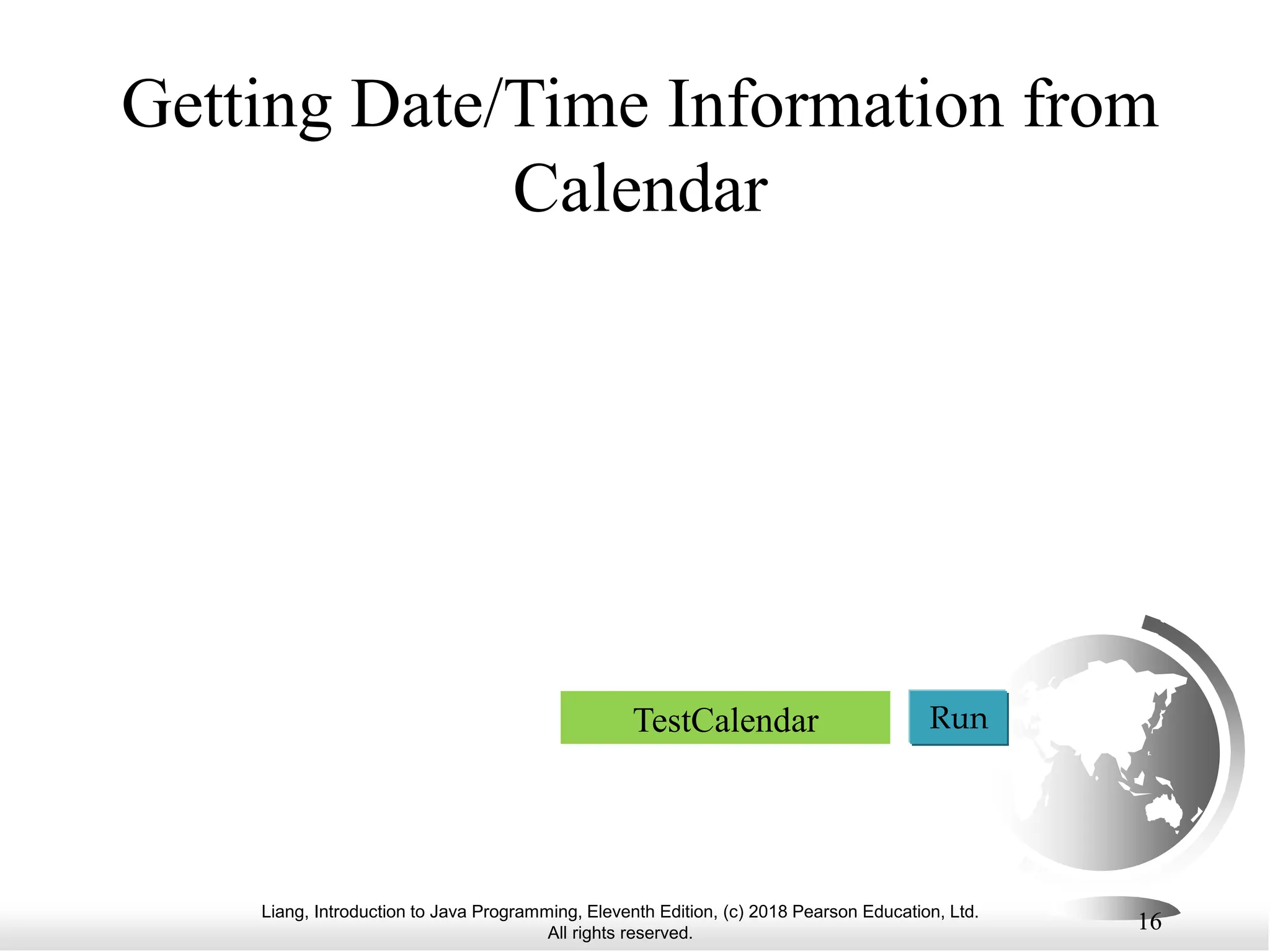 Getting Date/Time Information from Calendar

TestCalendar

Run

Liang, Introduction to Java Programming, Eleventh Edition, (c) 2018 Pearson Education, Ltd. All rights reserved.

16